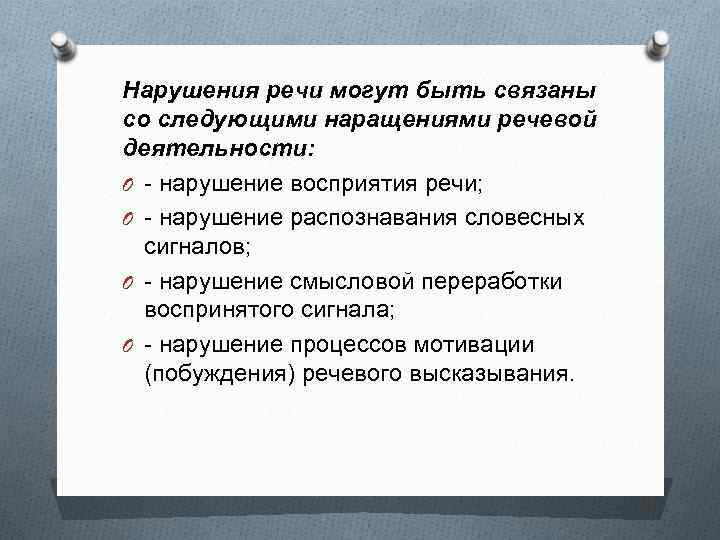 Нарушения речи могут быть связаны со следующими наращениями речевой деятельности:

- нарушение восприятия речи;
- нарушение распознавания словесных сигналов;
- нарушение смысловой переработки воспринятого сигнала;
- нарушение процессов мотивации (побуждения) речевого высказывания.